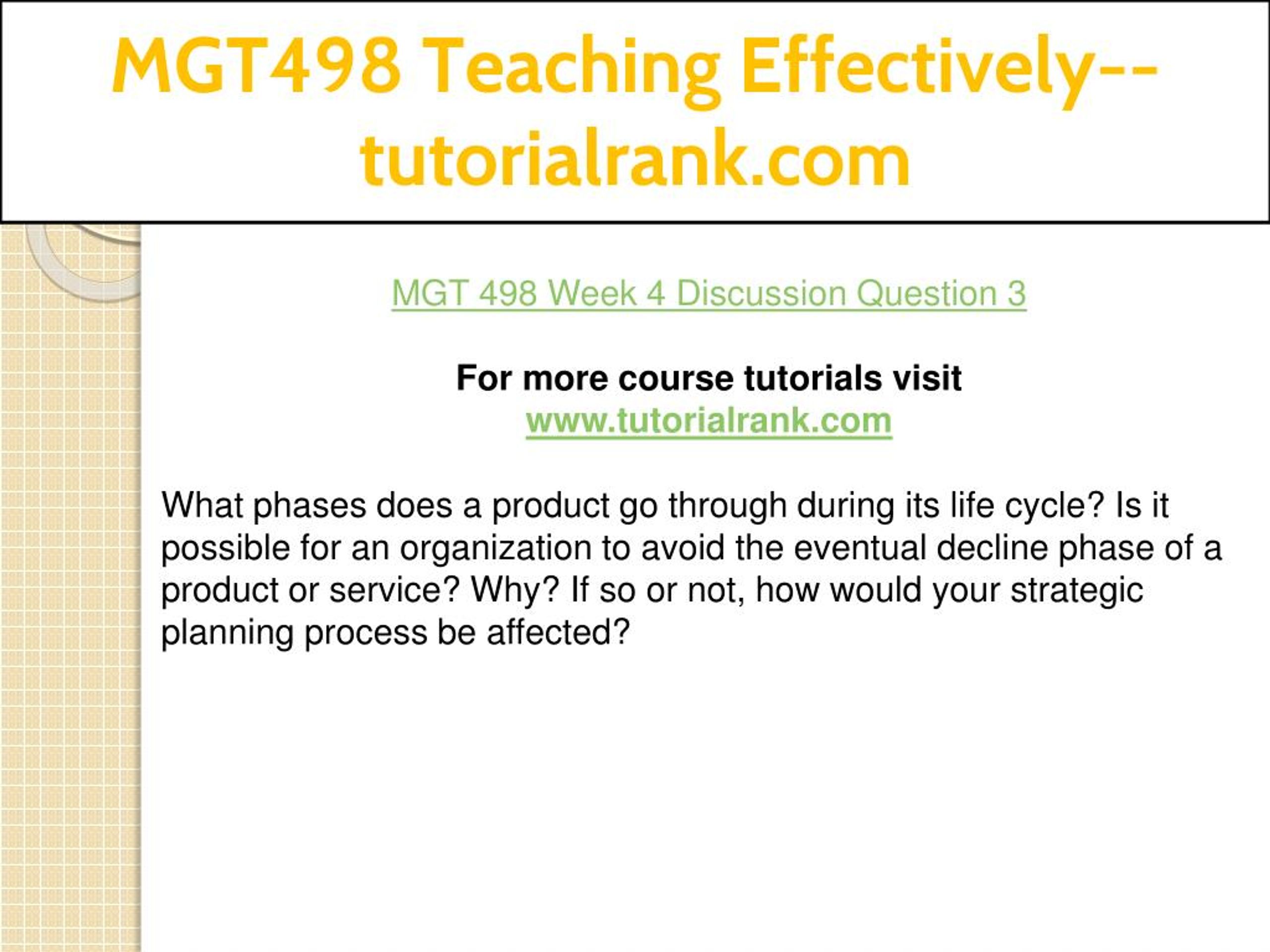 MGT498 Teaching Effectively--tutorialrank.com

MGT 498 Week 4 Discussion Question 3

For more course tutorials visit
www.tutorialrank.com

What phases does a product go through during its life cycle? Is it possible for an organization to avoid the eventual decline phase of a product or service? Why? If so or not, how would your strategic planning process be affected?